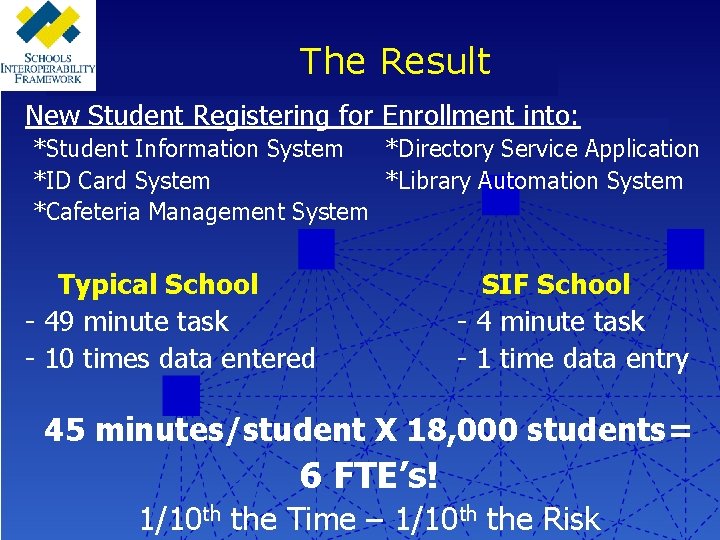 SCHOOLS INTEROPERABILITY FRAMEWORK

The Result

New Student Registering for Enrollment into:

*Student Information System
*ID Card System
*Cafeteria Management System

*Directory Service Application
*Library Automation System

Typical School
- 49 minute task
- 10 times data entered

SIF School
- 4 minute task
- 1 time data entry

45 minutes/student X 18,000 students=
6 FTE's!
1/10$^{th}$ the Time – 1/10$^{th}$ the Risk